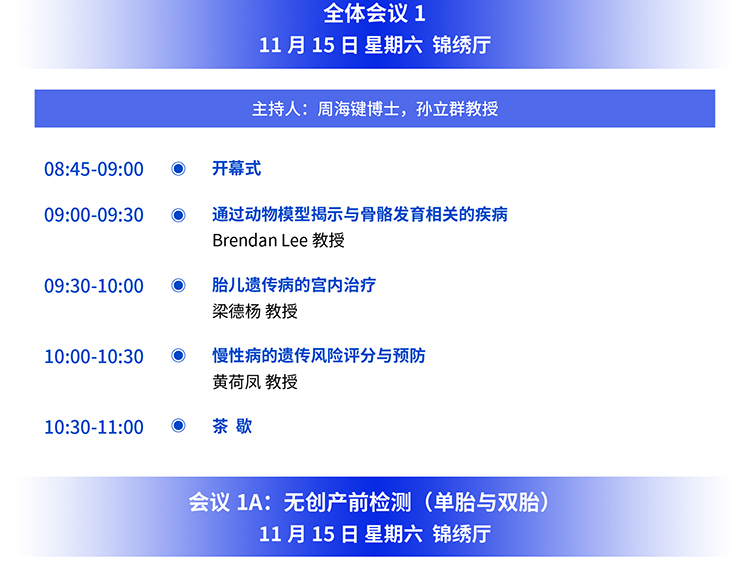 全体会议 1
11 月 15 日 星期六 锦绣厅

主持人：周海键博士，孙立群教授

08:45-09:00 开幕式

09:00-09:30 通过动物模型揭示与骨骼发育相关的疾病
Brendan Lee 教授

09:30-10:00 胎儿遗传病的宫内治疗
梁德杨 教授

10:00-10:30 慢性病的遗传风险评分与预防
黄荷凤 教授

10:30-11:00 茶 歇

会议 1A：无创产前检测（单胎与双胎）
11 月 15 日 星期六 锦绣厅